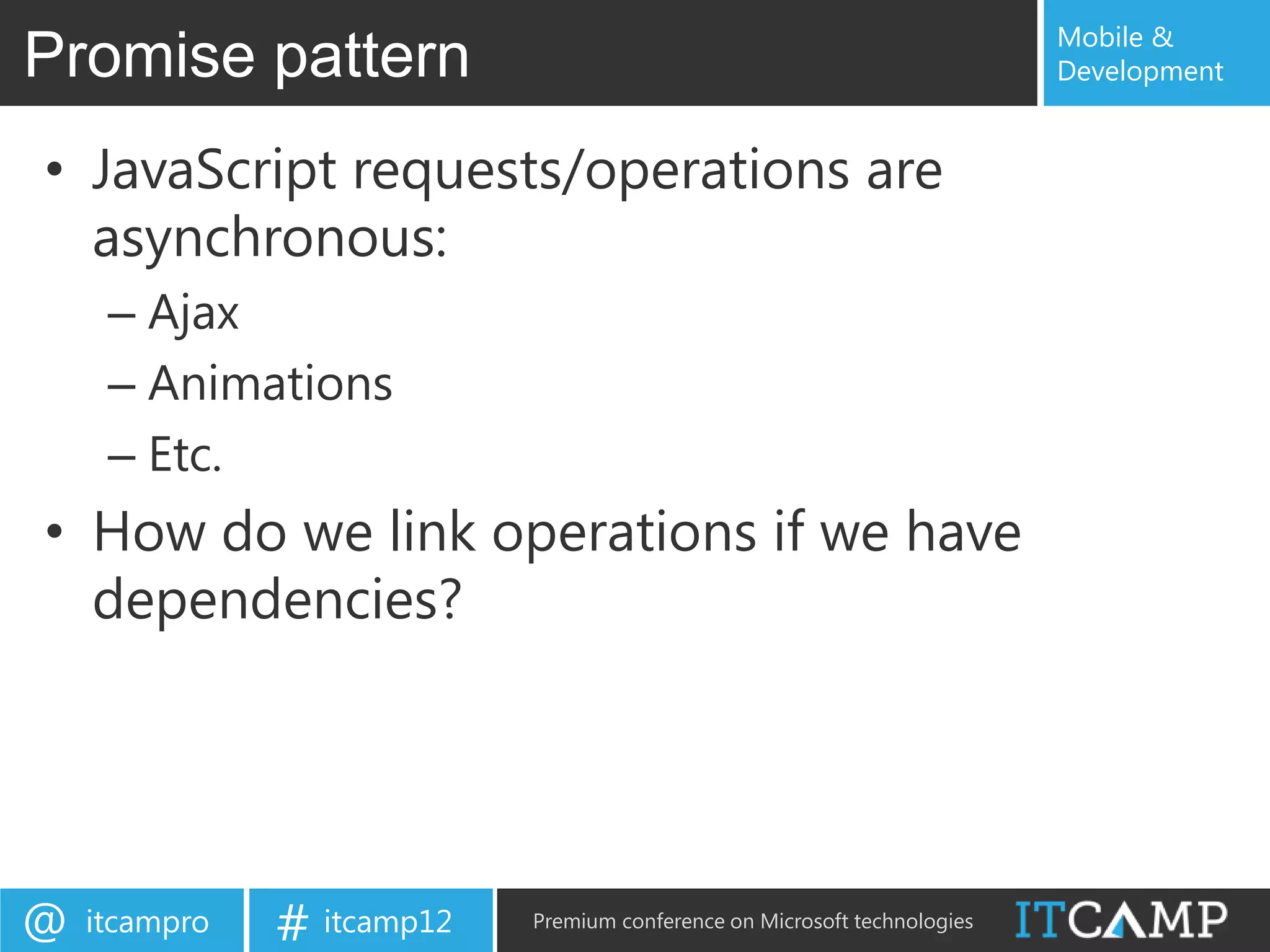 Promise pattern

Mobile & Development

• JavaScript requests/operations are asynchronous:
– Ajax
– Animations
– Etc.
• How do we link operations if we have dependencies?

@ itcampro

# itcamp12

Premium conference on Microsoft technologies

ITCAMP